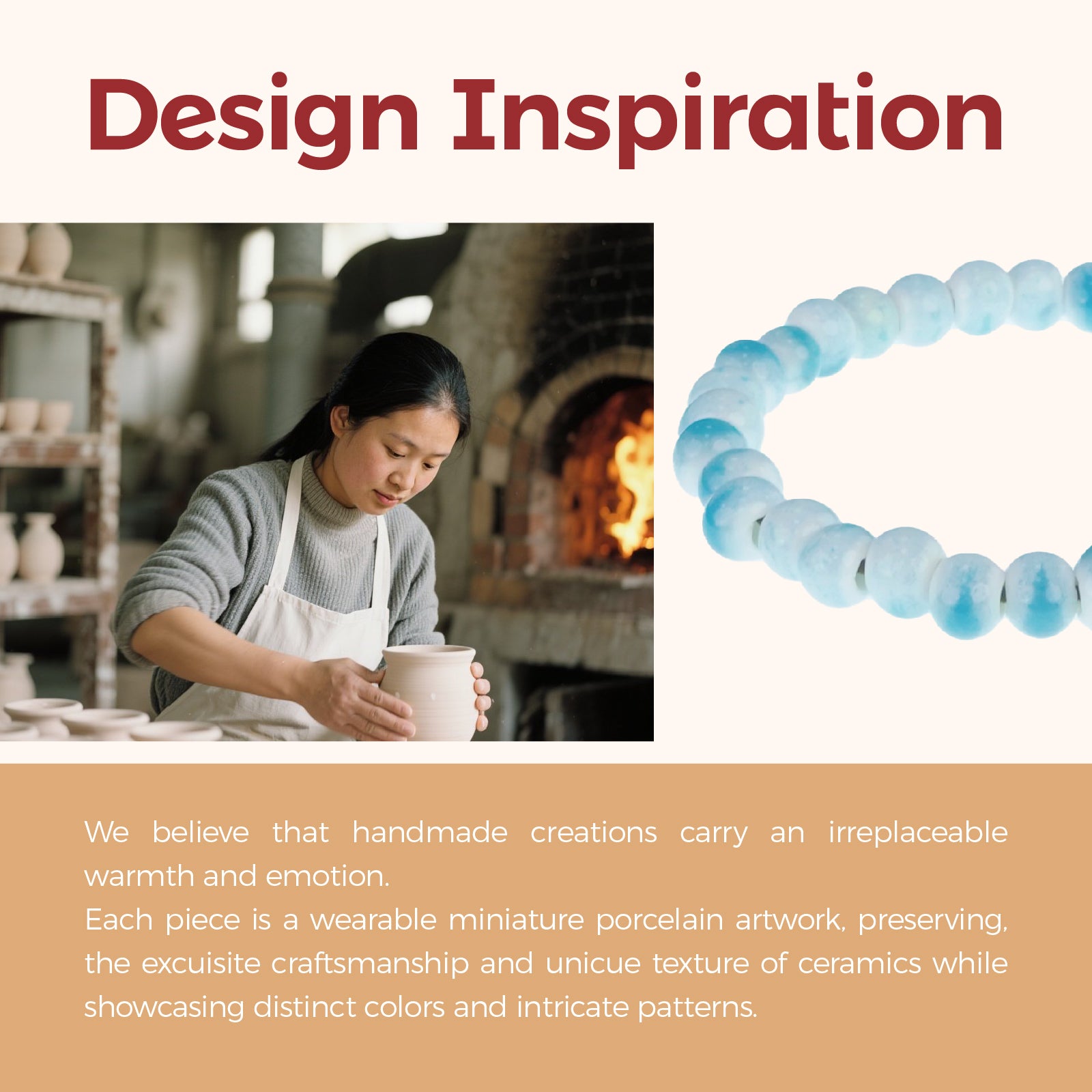 Design Inspiration

We believe that handmade creations carry an irreplaceable warmth and emotion.
Each piece is a wearable miniature porcelain artwork, preserving, the excuisite craftsmanship and unicue texture of ceramics while showcasing distinct colors and intricate patterns.